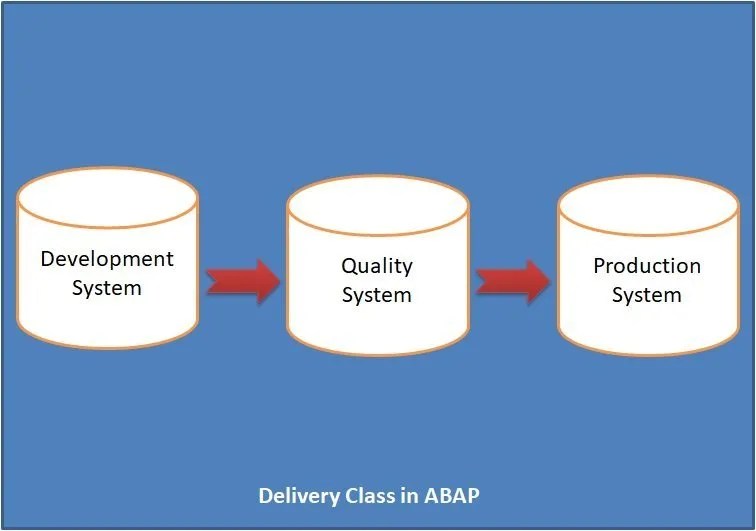 Development System

Quality System

Production System

Delivery Class in ABAP